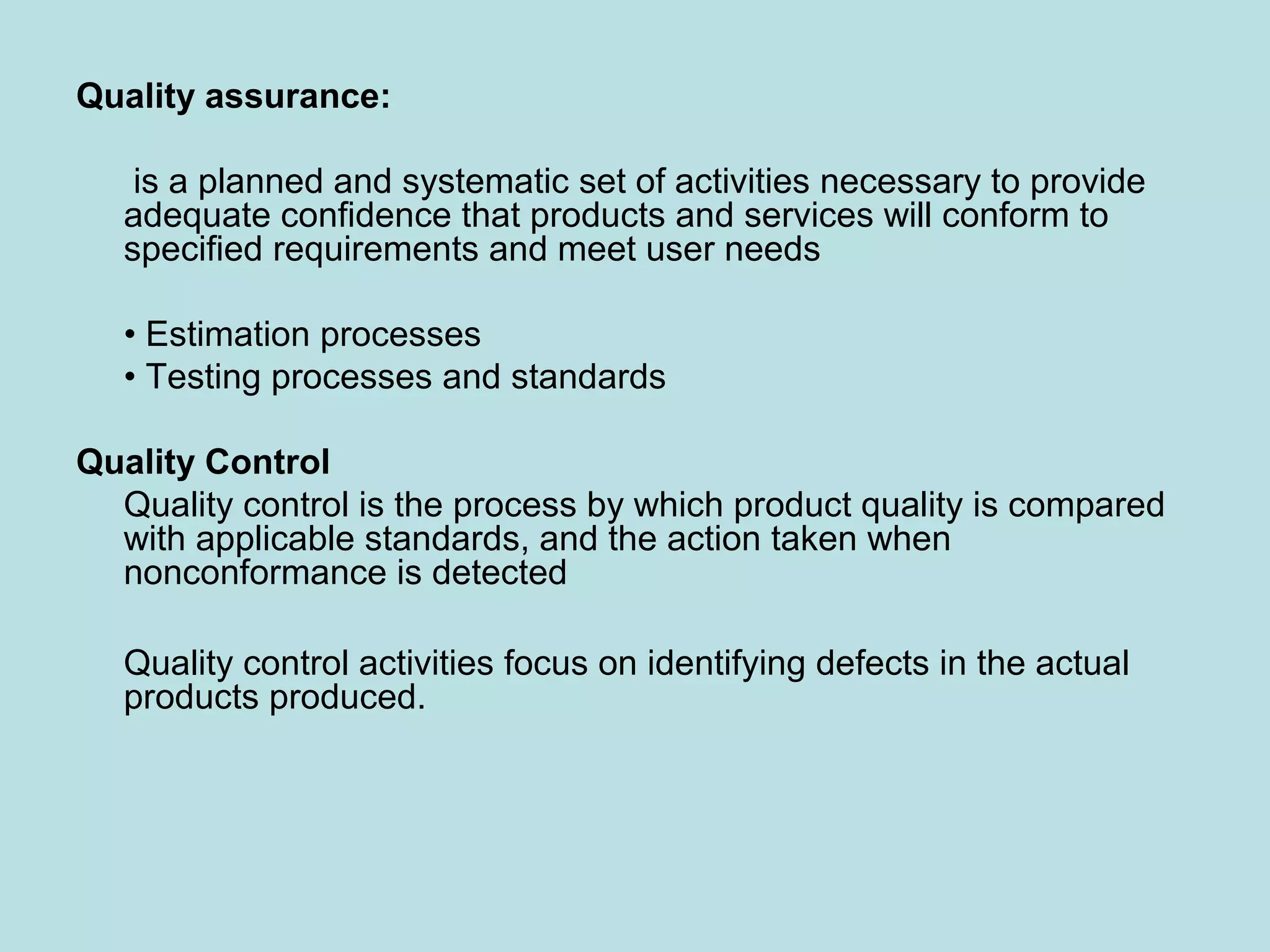 Quality assurance:

is a planned and systematic set of activities necessary to provide adequate confidence that products and services will conform to specified requirements and meet user needs

• Estimation processes
• Testing processes and standards

Quality Control
Quality control is the process by which product quality is compared with applicable standards, and the action taken when nonconformance is detected

Quality control activities focus on identifying defects in the actual products produced.